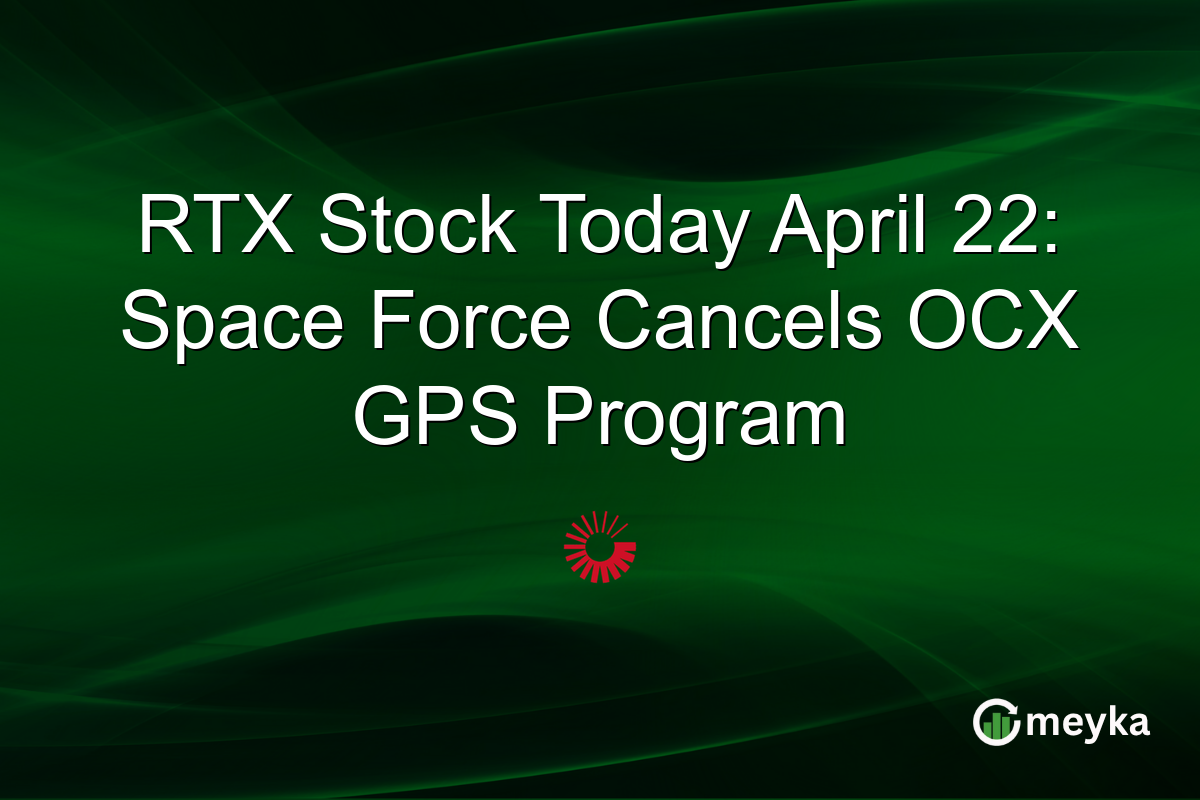 RTX Stock Today April 22: Space Force Cancels OCX GPS Program

meyka